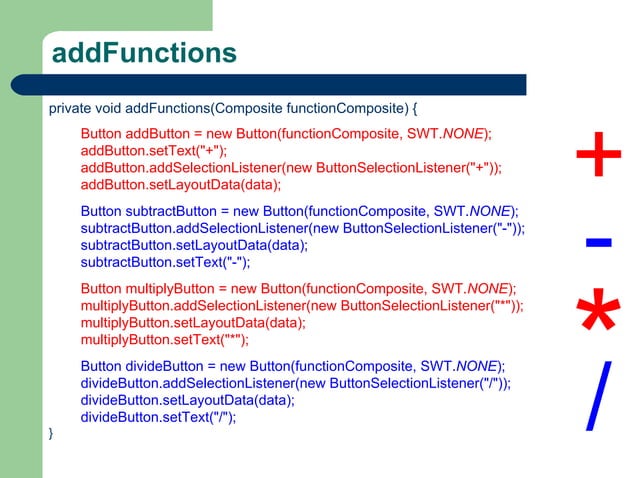 addFunctions

private void addFunctions(Composite functionComposite) {

Button addButton = new Button(functionComposite, SWT.NONE);
addButton.setText("+");
addButton.addSelectionListener(new ButtonSelectionListener("+"));
addButton.setLayoutData(data);

Button subtractButton = new Button(functionComposite, SWT.NONE);
subtractButton.addSelectionListener(new ButtonSelectionListener("-"));
subtractButton.setLayoutData(data);
subtractButton.setText("-");

Button multiplyButton = new Button(functionComposite, SWT.NONE);
multiplyButton.addSelectionListener(new ButtonSelectionListener("*"));
multiplyButton.setLayoutData(data);
multiplyButton.setText("*");

Button divideButton = new Button(functionComposite, SWT.NONE);
divideButton.addSelectionListener(new ButtonSelectionListener("/"));
divideButton.setLayoutData(data);
divideButton.setText("/");
}

+
-
*
/